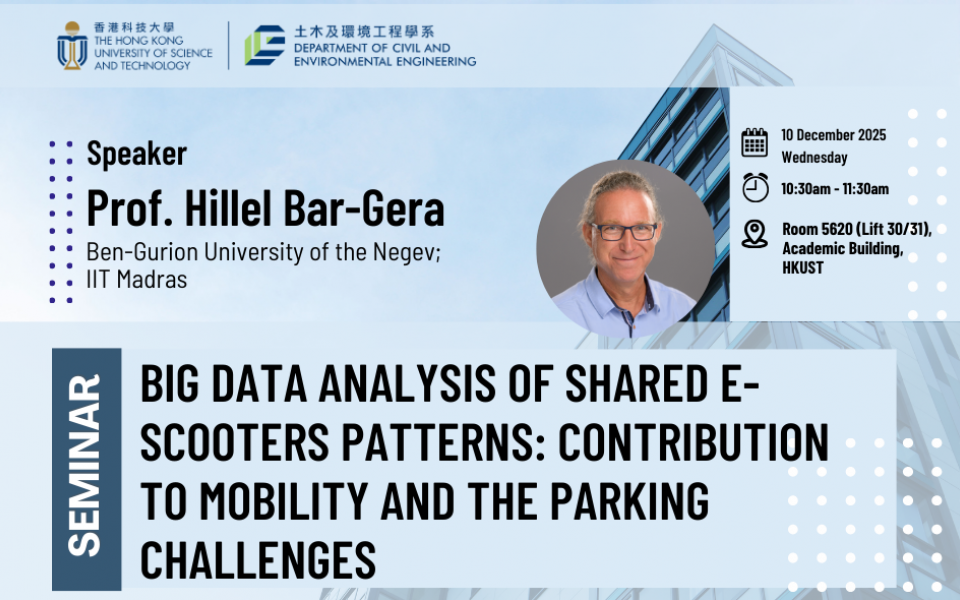 香港科技大學
THE HONG KONG UNIVERSITY OF SCIENCE AND TECHNOLOGY

土木及環境工程學系
DEPARTMENT OF CIVIL AND ENVIRONMENTAL ENGINEERING

Speaker
Prof. Hillel Bar-Gera
Ben-Gurion University of the Negev; IIT Madras

10 December 2025
Wednesday

10:30am - 11:30am

Room 5620 (Lift 30/31), Academic Building, HKUST

SEMINAR

BIG DATA ANALYSIS OF SHARED E-SCOOTERS PATTERNS: CONTRIBUTION TO MOBILITY AND THE PARKING CHALLENGES